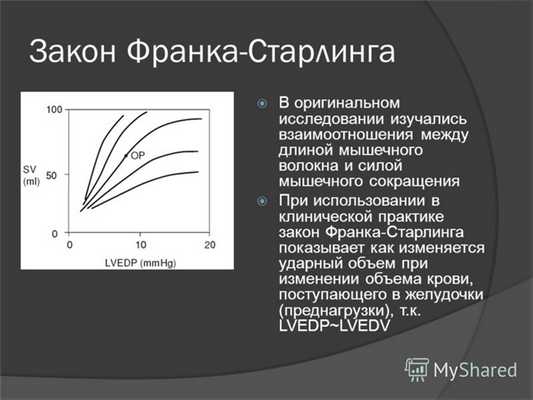 Закон Франка-Старлинга

100
SV (ml)
50
0
OP
0
10
20
LVEDP (mmHg)

В оригинальном исследовании изучались взаимоотношения между длиной мышечного волокна и силой мышечного сокращения

При использовании в клинической практике закон Франка-Старлинга показывает как изменяется ударный объем при изменении объема крови, поступающего в желудочки (преднагрузки), т.к. LVEDP~LVEDV

MyShared